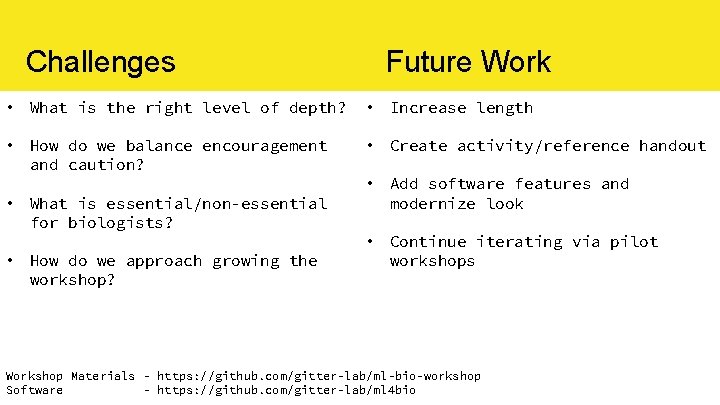 Challenges

• What is the right level of depth?

• How do we balance encouragement and caution?

• What is essential/non-essential for biologists?

• How do we approach growing the workshop?

Future Work

• Increase length

• Create activity/reference handout

• Add software features and modernize look

• Continue iterating via pilot workshops

Workshop Materials - https://github.com/gitter-lab/ml-bio-workshop
Software - https://github.com/gitter-lab/ml4bio